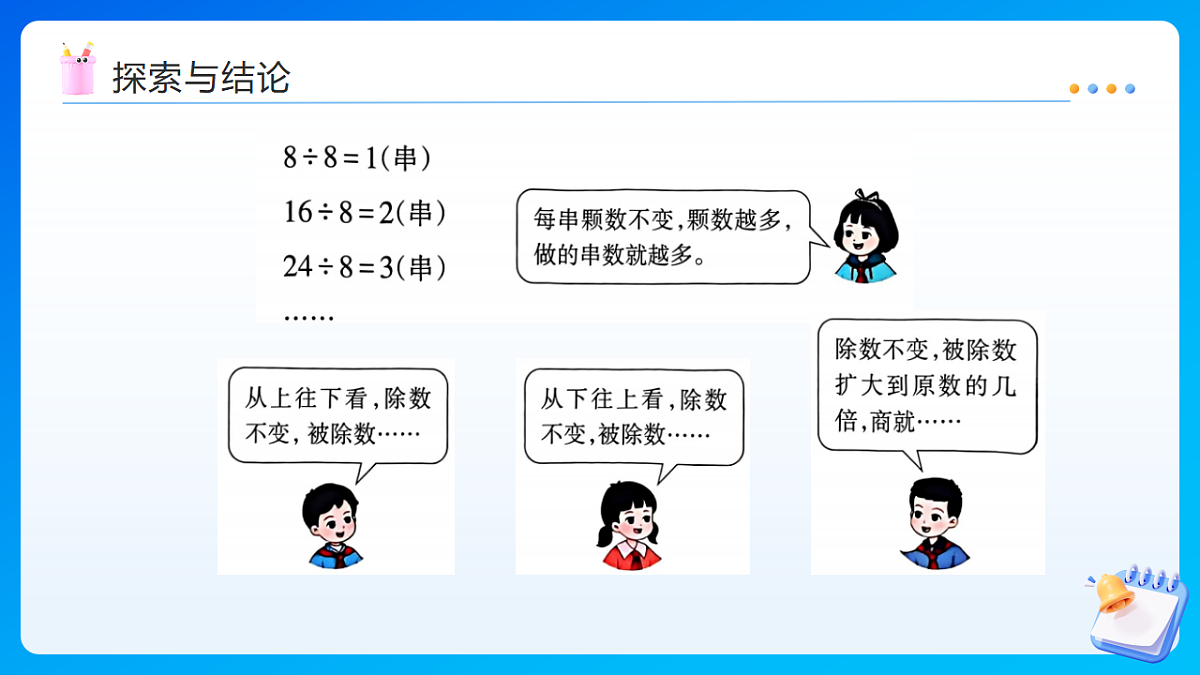 探索与结论

$8 \div 8 = 1$(串)

$16 \div 8 = 2$(串)

$24 \div 8 = 3$(串)

……

每串颗数不变,颗数越多,做的串数就越多。

从上往下看,除数不变,被除数……

从下往上看,除数不变,被除数……

除数不变,被除数扩大到原数的几倍,商就……